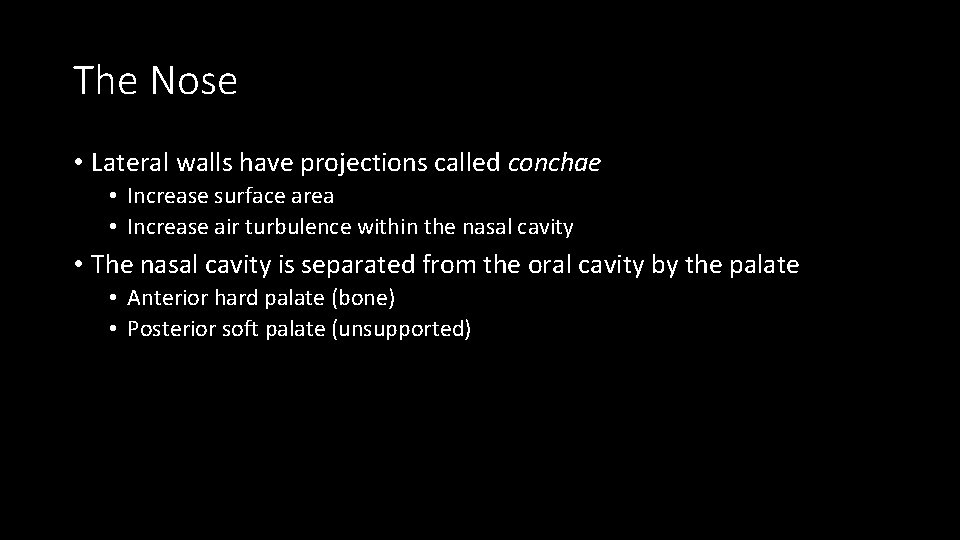 The Nose

• Lateral walls have projections called conchae
  • Increase surface area
  • Increase air turbulence within the nasal cavity
• The nasal cavity is separated from the oral cavity by the palate
  • Anterior hard palate (bone)
  • Posterior soft palate (unsupported)